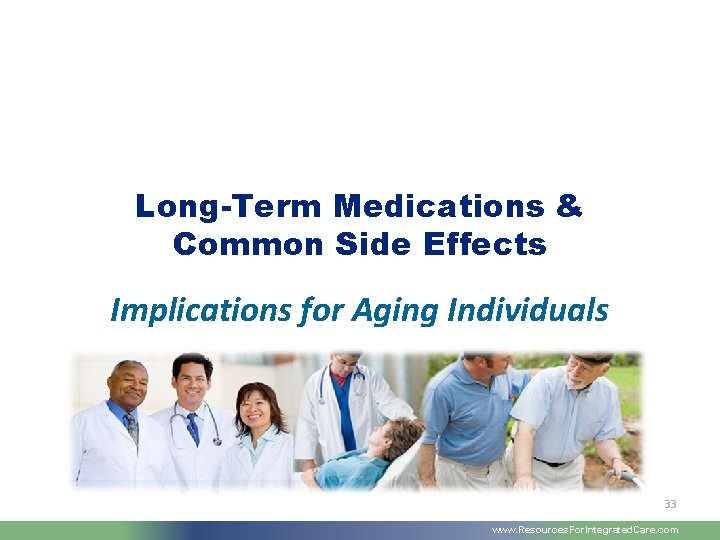 Long-Term Medications & Common Side Effects

Implications for Aging Individuals

33

www.ResourcesForIntegratedCare.com